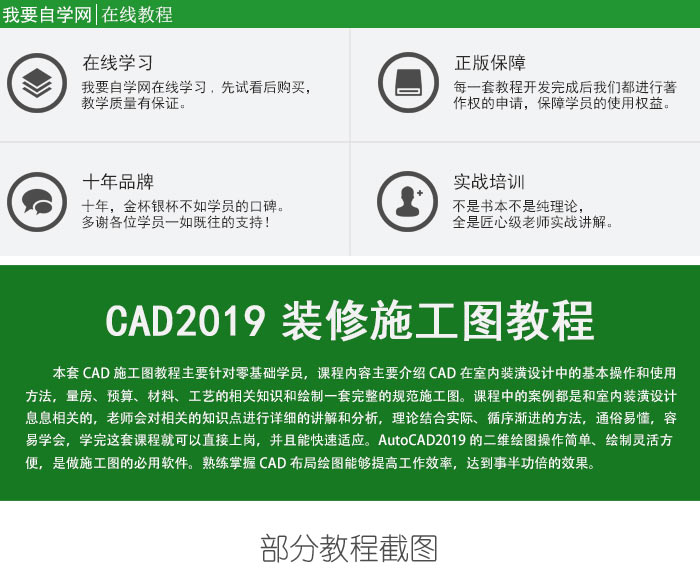 我要自学网 | 在线教程

在线学习
我要自学网在线学习，先试看后购买，教学质量有保证。

正版保障
每一套教程开发完成后我们都进行著作权的申请，保障学员的使用权益。

十年品牌
十年，金杯银杯不如学员的口碑。多谢各位学员一如既往的支持！

实战培训
不是书本不是纯理论，全是匠心级老师实战讲解。

CAD2019 装修施工图教程

本套 CAD 施工图教程主要针对零基础学员，课程内容主要介绍 CAD 在室内装潢设计中的基本操作和使用方法，量房、预算、材料、工艺的相关知识和绘制一套完整的规范施工图。课程中的案例都是和室内装潢设计息息相关的，老师会对相关的知识点进行详细的讲解和分析，理论结合实际、循序渐进的方法，通俗易懂，容易学会，学完这套课程就可以直接上岗，并且能快速适应。AutoCAD2019 的二维绘图操作简单、绘制灵活方便，是做施工图的必用软件。熟练掌握 CAD 布局绘图能够提高工作效率，达到事半功倍的效果。

部分教程截图